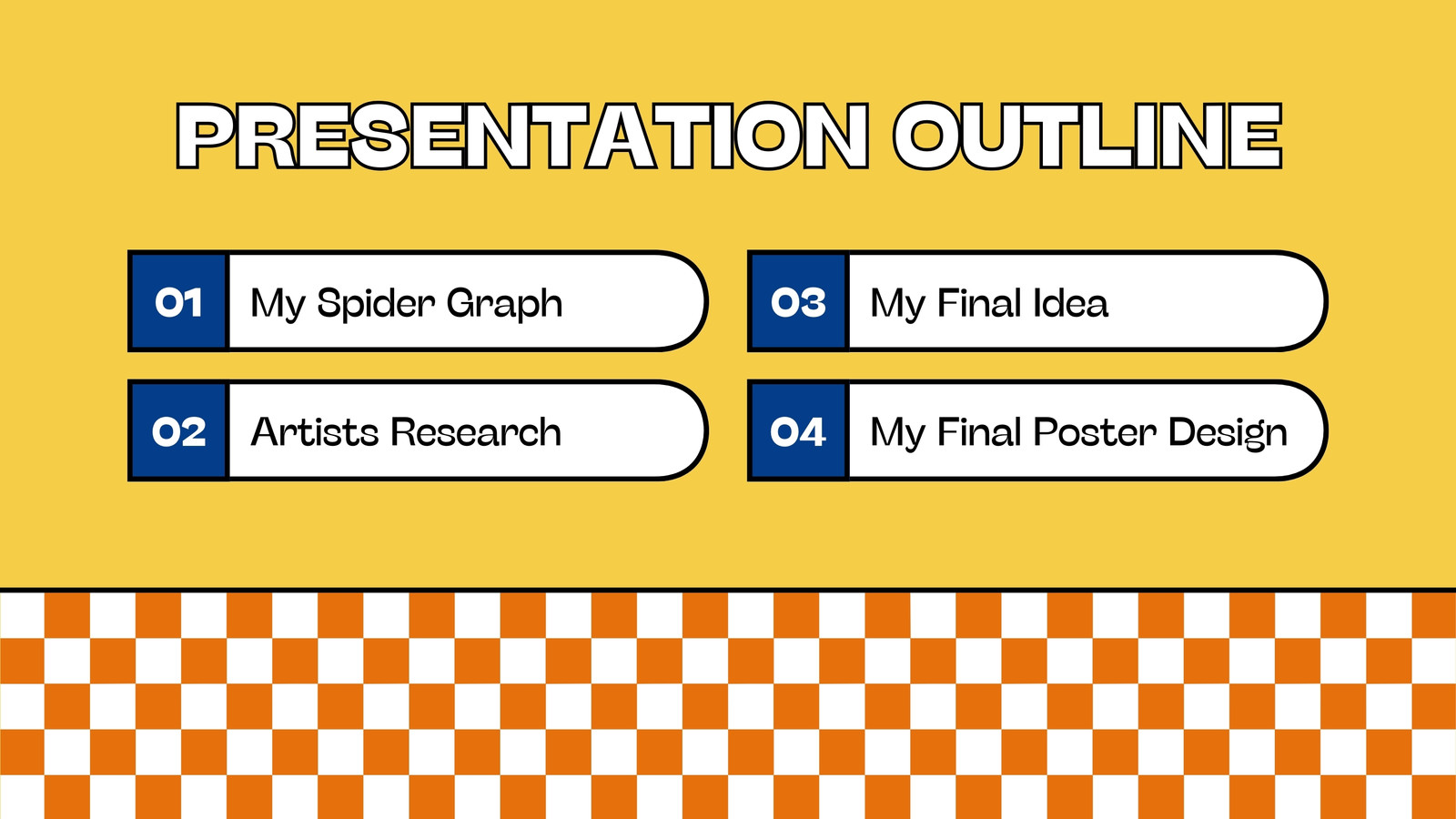 PRESENTATION OUTLINE

01 My Spider Graph

02 Artists Research

03 My Final Idea

04 My Final Poster Design